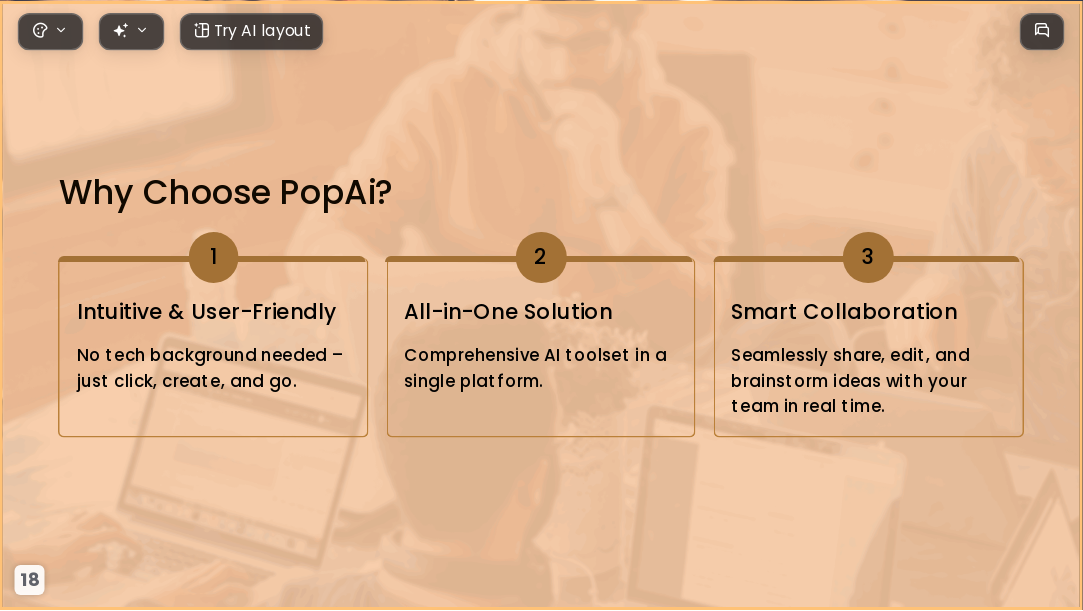 Try AI layout

Why Choose PopAi?

1

Intuitive & User-Friendly

No tech background needed – just click, create, and go.

2

All-in-One Solution

Comprehensive AI toolset in a single platform.

3

Smart Collaboration

Seamlessly share, edit, and brainstorm ideas with your team in real time.

18